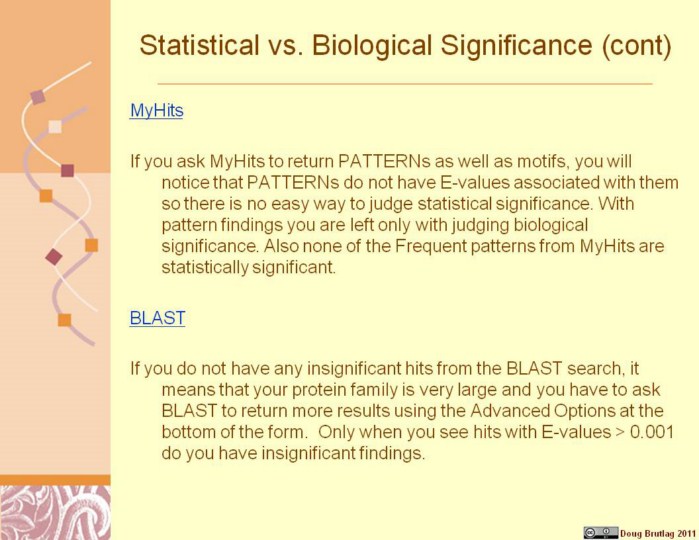 Statistical vs. Biological Significance (cont)

MyHits

If you ask MyHits to return PATTERNs as well as motifs, you will notice that PATTERNs do not have E-values associated with them so there is no easy way to judge statistical significance. With pattern findings you are left only with judging biological significance. Also none of the Frequent patterns from MyHits are statistically significant.

BLAST

If you do not have any insignificant hits from the BLAST search, it means that your protein family is very large and you have to ask BLAST to return more results using the Advanced Options at the bottom of the form. Only when you see hits with E-values > 0.001 do you have insignificant findings.

Doug Brutlag 2011